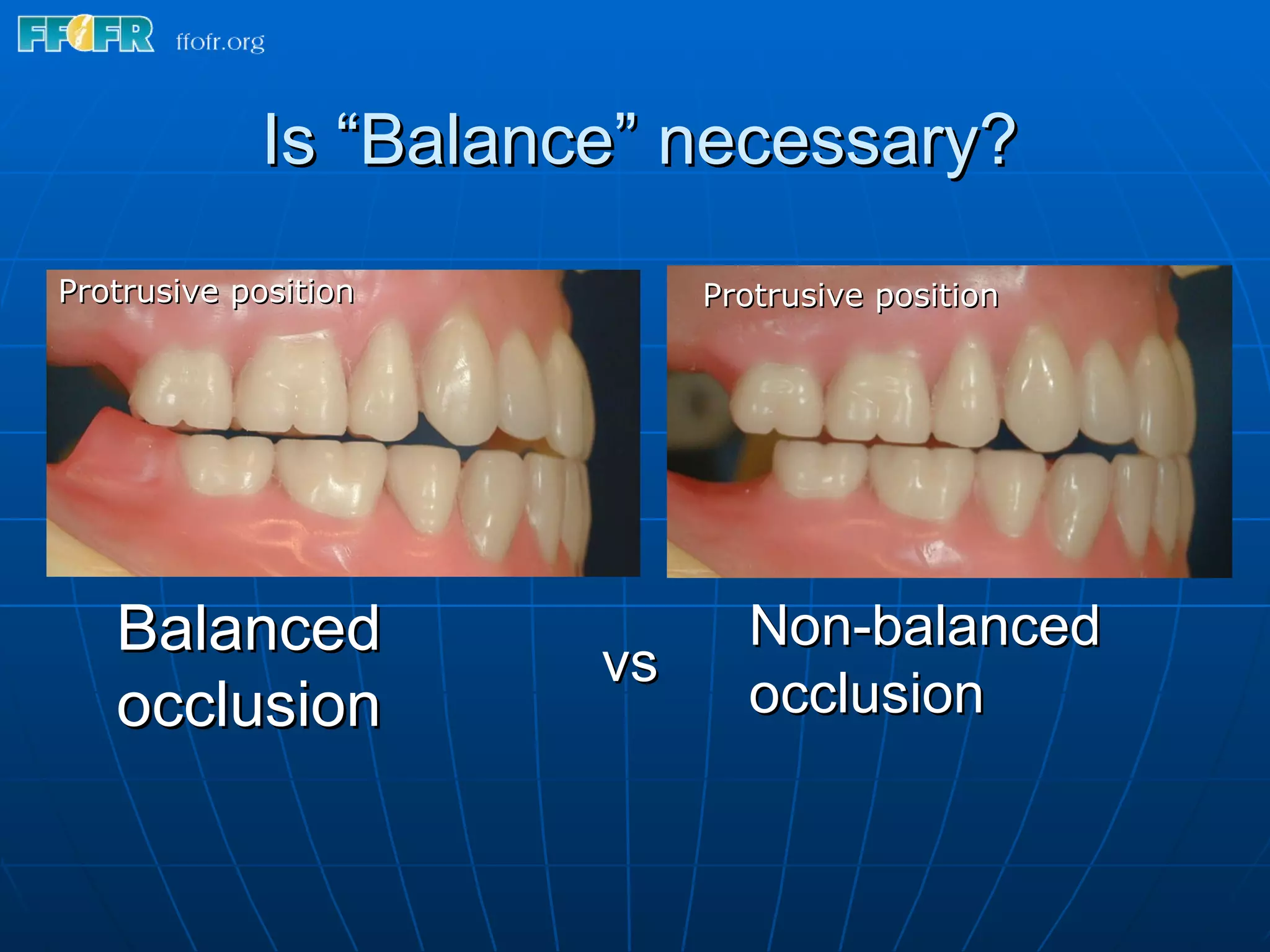 FFOFR ffofr.org

Is “Balance” necessary?

Protrusive position

Protrusive position

Balanced occlusion

vs

Non-balanced occlusion